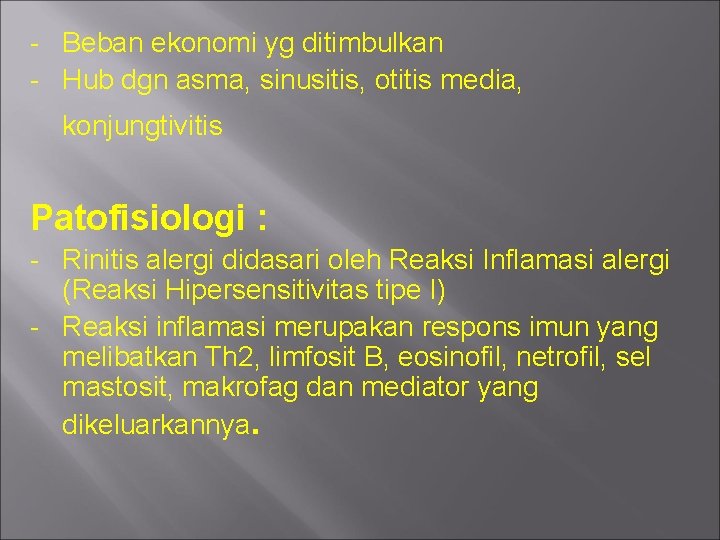 - Beban ekonomi yg ditimbulkan
- Hub dgn asma, sinusitis, otitis media, konjungtivitis

Patofisiologi :
- Rinitis alergi didasari oleh Reaksi Inflamasi alergi (Reaksi Hipersensitivitas tipe I)
- Reaksi inflamasi merupakan respons imun yang melibatkan Th2, limfosit B, eosinofil, netrofil, sel mastosit, makrofag dan mediator yang dikeluarkannya.